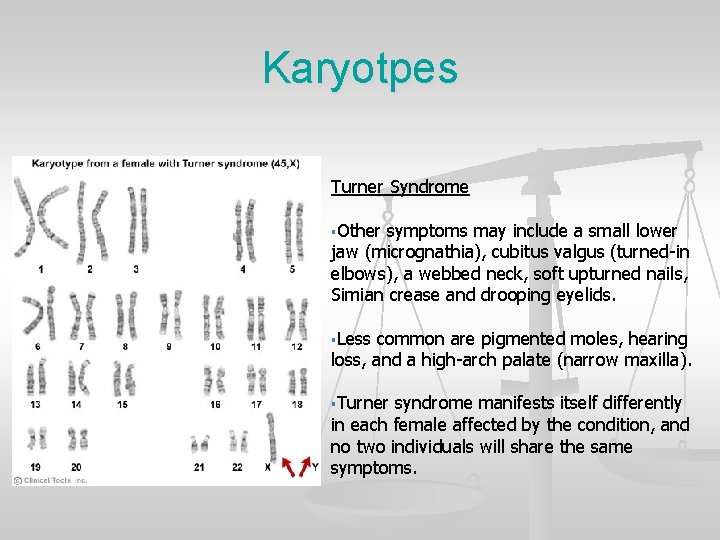 Karyotpes

Karyotype from a female with Turner syndrome (45,X)

1 2 3 4 5

6 7 8 9 10 11 12

13 14 15 16 17 18

19 20 21 22 X Y

© Clinical Tools, Inc.

Turner Syndrome

▪Other symptoms may include a small lower jaw (micrognathia), cubitus valgus (turned-in elbows), a webbed neck, soft upturned nails, Simian crease and drooping eyelids.

▪Less common are pigmented moles, hearing loss, and a high-arch palate (narrow maxilla).

▪Turner syndrome manifests itself differently in each female affected by the condition, and no two individuals will share the same symptoms.